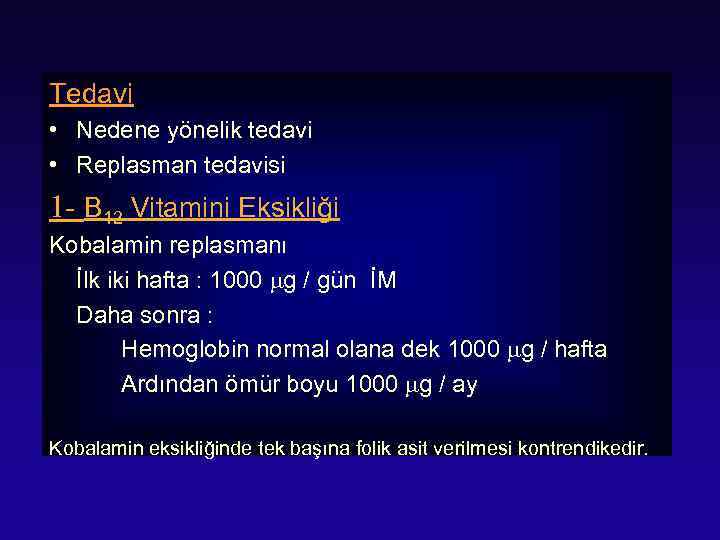 Tedavi

• Nedene yönelik tedavi
• Replasman tedavisi

1- $B_{12}$ Vitamini Eksikliği

Kobalamin replasmanı

İlk iki hafta : 1000 $\mu$g / gün İM

Daha sonra :

Hemoglobin normal olana dek 1000 $\mu$g / hafta

Ardından ömür boyu 1000 $\mu$g / ay

Kobalamin eksikliğinde tek başına folik asit verilmesi kontrendikedir.